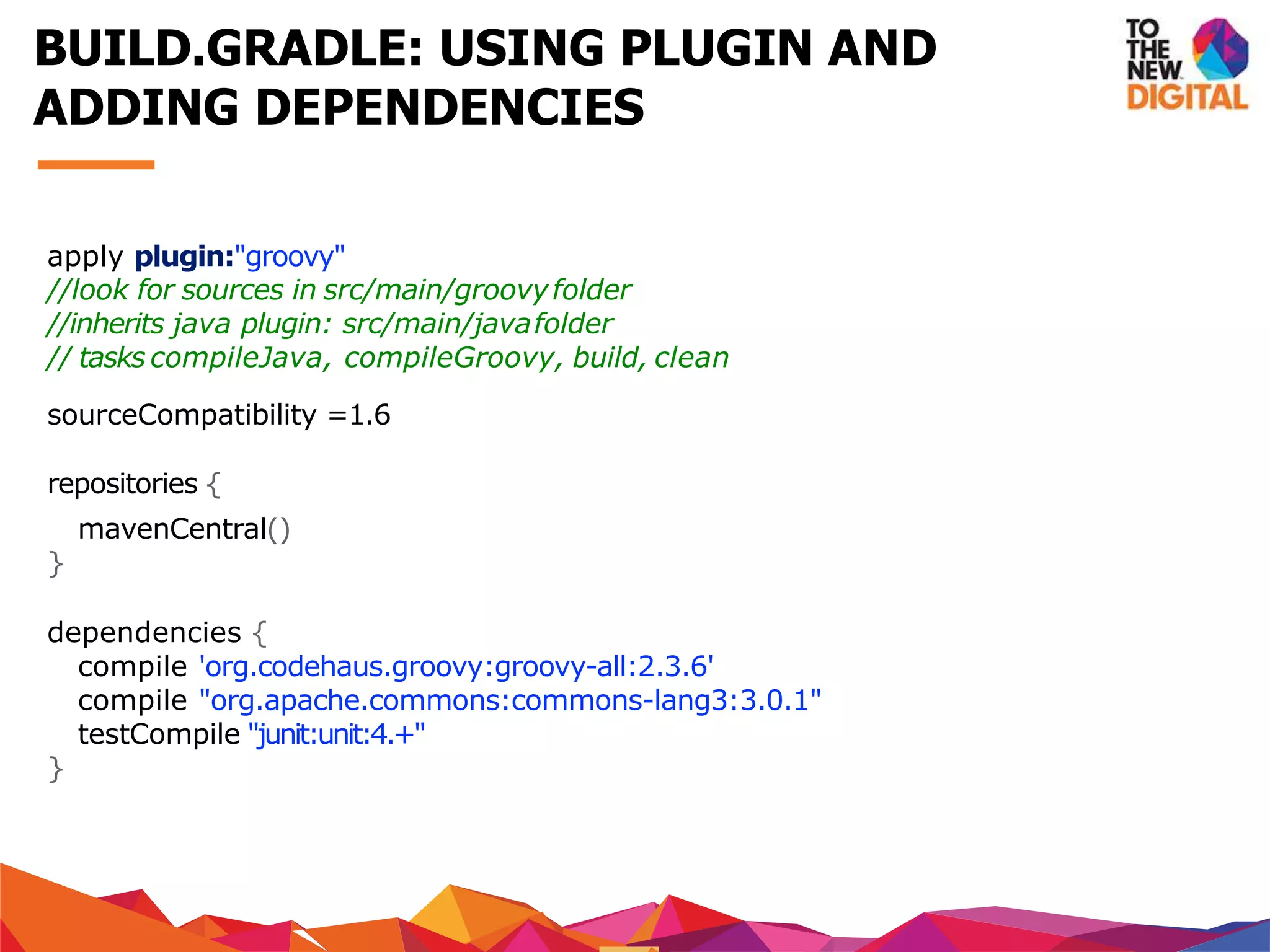 BUILD.GRADLE: USING PLUGIN AND ADDING DEPENDENCIES

TO THE NEW DIGITAL

apply plugin:"groovy"
//look for sources in src/main/groovy folder
//inherits java plugin: src/main/java folder
// tasks compileJava, compileGroovy, build, clean

sourceCompatibility =1.6

repositories {
mavenCentral()
}

dependencies {
compile 'org.codehaus.groovy:groovy-all:2.3.6'
compile "org.apache.commons:commons-lang3:3.0.1"
testCompile "junit:unit:4.+"
}